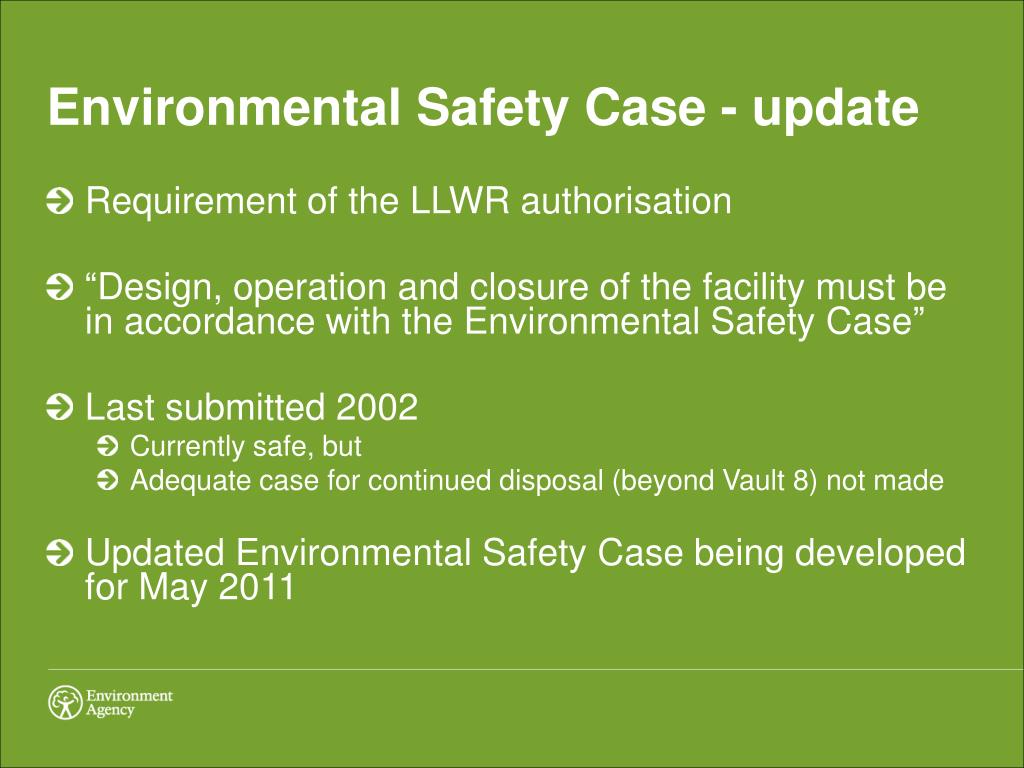 Environmental Safety Case - update

Requirement of the LLWR authorisation

“Design, operation and closure of the facility must be in accordance with the Environmental Safety Case”

Last submitted 2002

Currently safe, but

Adequate case for continued disposal (beyond Vault 8) not made

Updated Environmental Safety Case being developed for May 2011

Environment Agency